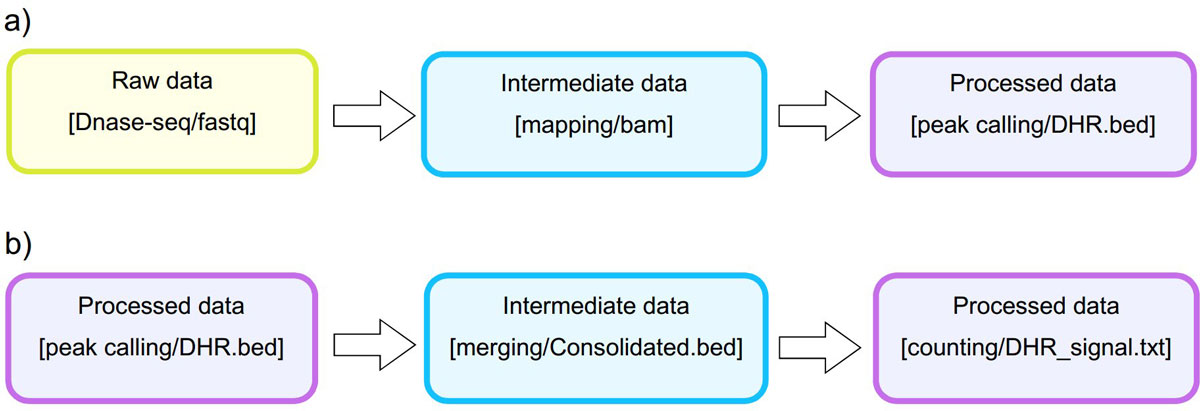 a)

Raw data
[Dnase-seq/fastq]

Intermediate data
[mapping/bam]

Processed data
[peak calling/DHR.bed]

b)

Processed data
[peak calling/DHR.bed]

Intermediate data
[merging/Consolidated.bed]

Processed data
[counting/DHR_signal.txt]